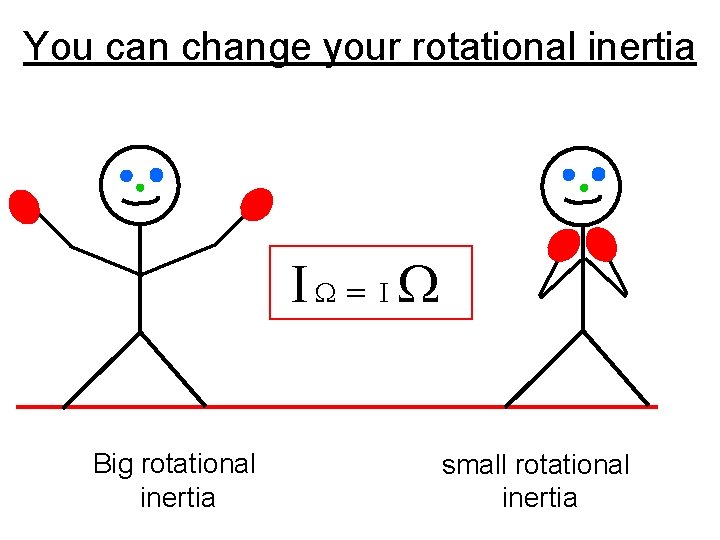 You can change your rotational inertia

$I\Omega = I\Omega$

Big rotational inertia

small rotational inertia